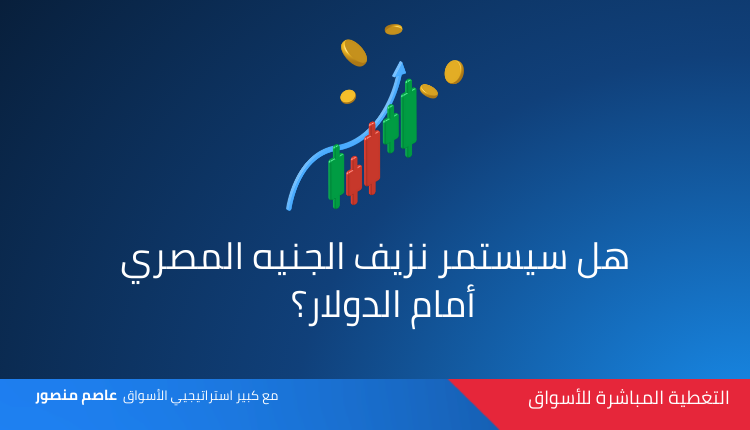 هل سيستمر نزيف الجنيه المصري أمام الدولار؟

التغطية المباشرة للأسواق

مع كبير استراتيجيي الأسواق عاصم منصور